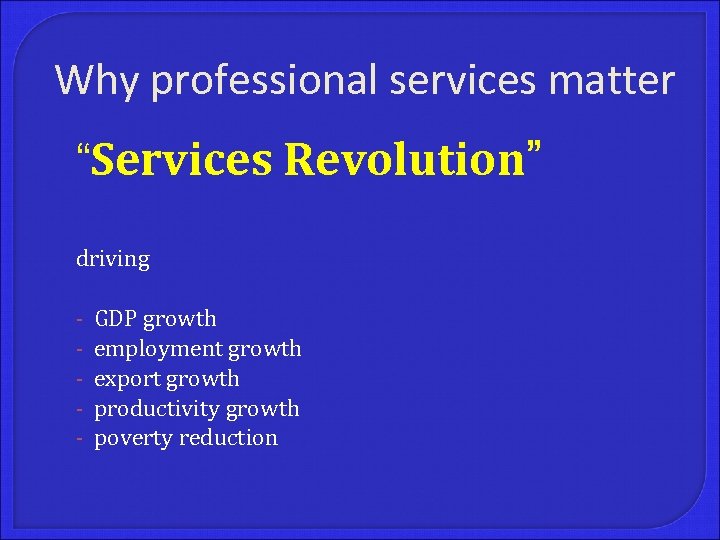 Why professional services matter

“Services Revolution”

driving

- GDP growth
- employment growth
- export growth
- productivity growth
- poverty reduction